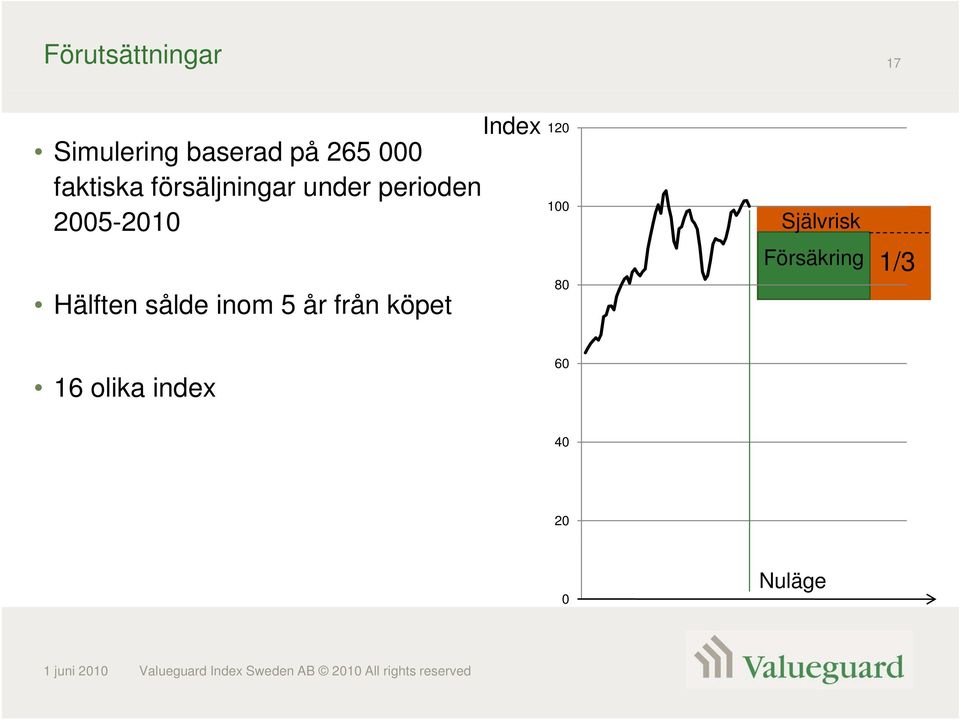 Förutsättningar

17

• Simulering baserad på 265 000 faktiska försäljningar under perioden 2005-2010

• Hälften sålde inom 5 år från köpet

• 16 olika index

Index
120
100
80
60
40
20
0

Självrisk
Försäkring
1/3

Nuläge

1 juni 2010 Valueguard Index Sweden AB © 2010 All rights reserved

Valueguard